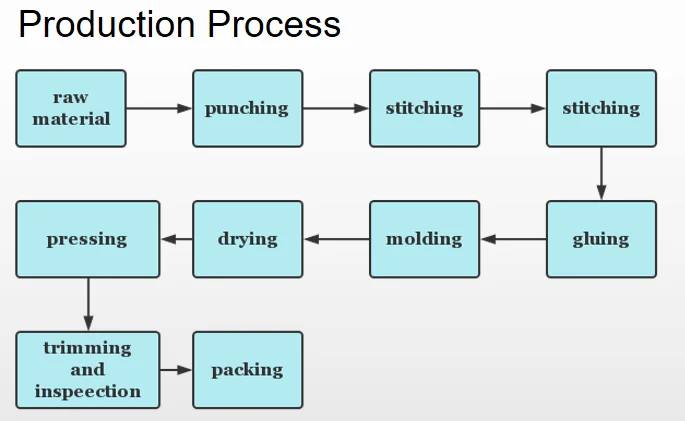 Production Process

raw material

punching

stitching

stitching

gluing

molding

drying

pressing

trimming and inspeection

packing